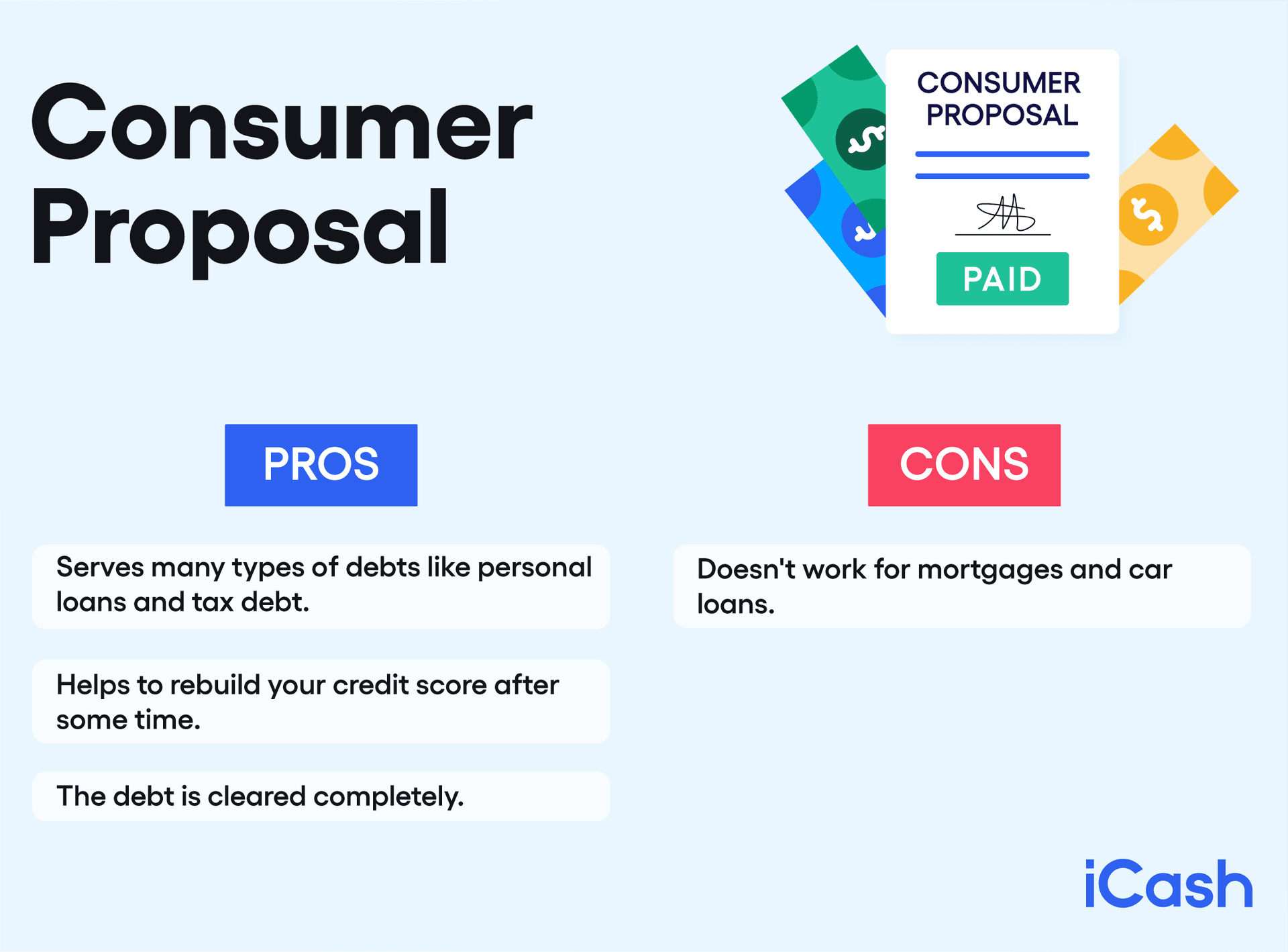 Consumer Proposal

CONSUMER PROPOSAL

PAID

PROS

Serves many types of debts like personal loans and tax debt.

Helps to rebuild your credit score after some time.

The debt is cleared completely.

CONS

Doesn't work for mortgages and car loans.

iCash